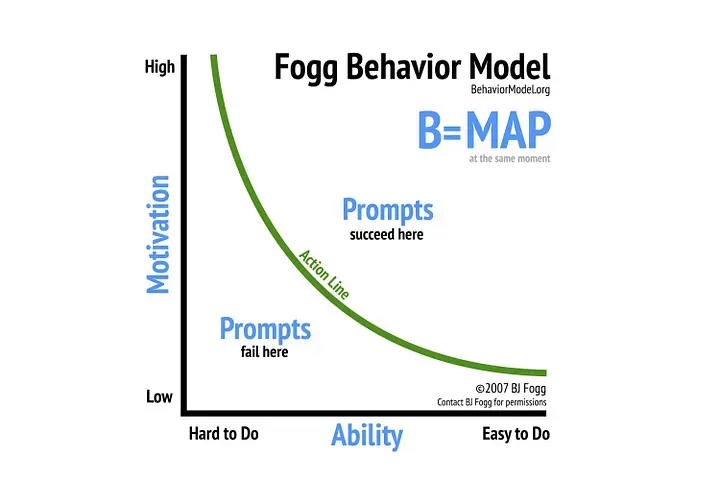 Fogg Behavior Model
BehaviorModel.org

B=MAP
at the same moment

High

Motivation

Low

Prompts
succeed here

Action Line

Prompts
fail here

©2007 BJ Fogg
Contact BJ Fogg for permissions

Hard to Do

Ability

Easy to Do